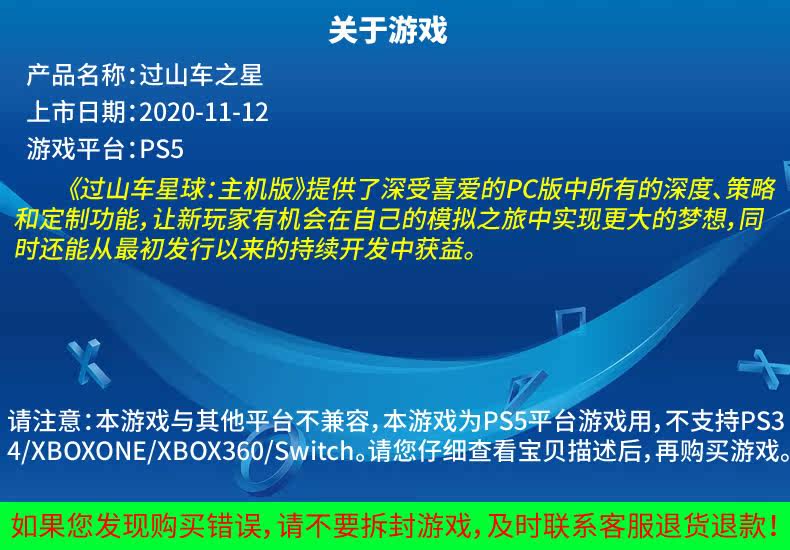 关于游戏

产品名称:过山车之星

上市日期:2020-11-12

游戏平台:PS5

《过山车星球:主机版》提供了深受喜爱的PC版中所有的深度、策略和定制功能,让新玩家有机会在自己的模拟之旅中实现更大的梦想,同时还能从最初发行以来的持续开发中获益。

请注意:本游戏与其他平台不兼容,本游戏为PS5平台游戏用,不支持PS3 4/XBOXONE/XBOX360/Switch。请您仔细查看宝贝描述后,再购买游戏。

如果您发现购买错误,请不要拆封游戏,及时联系客服退货退款!